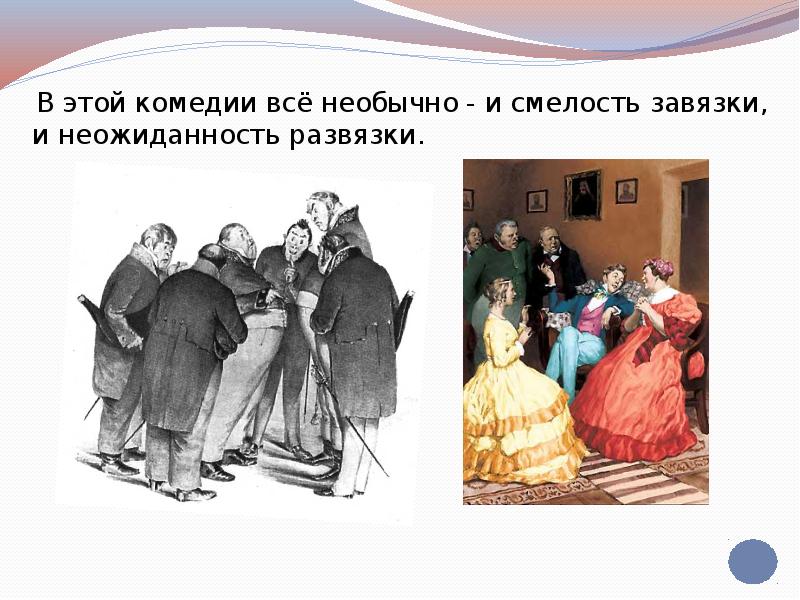 В этой комедии всё необычно - и смелость завязки, и неожиданность развязки.